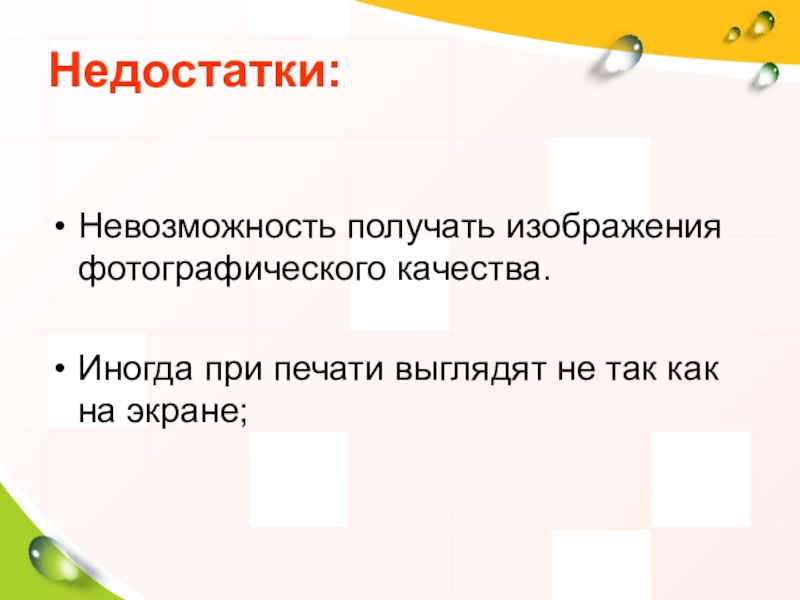 Недостатки:

• Невозможность получать изображения фотографического качества.

• Иногда при печати выглядят не так как на экране;